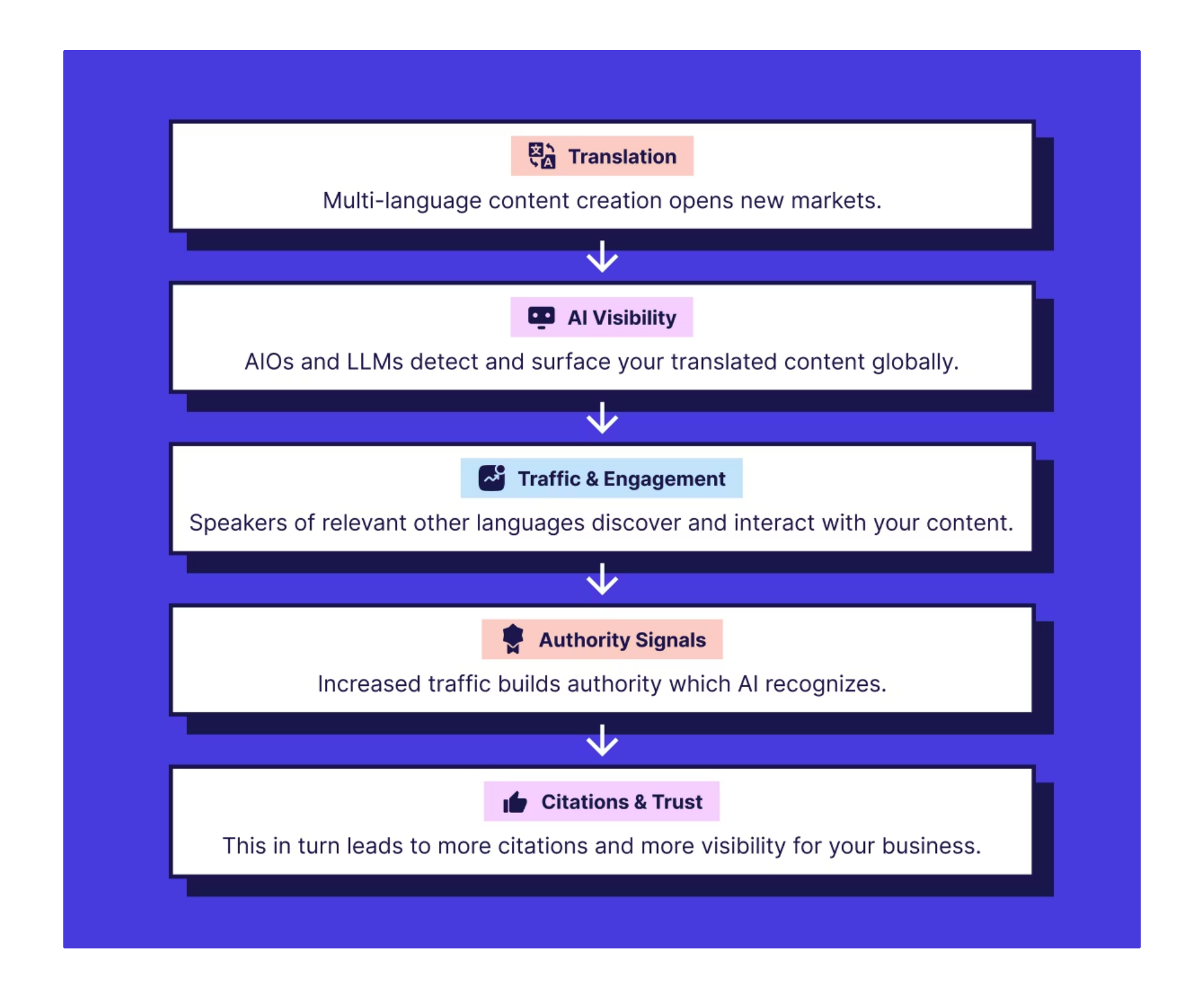 Translation

Multi-language content creation opens new markets.

AI Visibility

AIOs and LLMs detect and surface your translated content globally.

Traffic & Engagement

Speakers of relevant other languages discover and interact with your content.

Authority Signals

Increased traffic builds authority which AI recognizes.

Citations & Trust

This in turn leads to more citations and more visibility for your business.